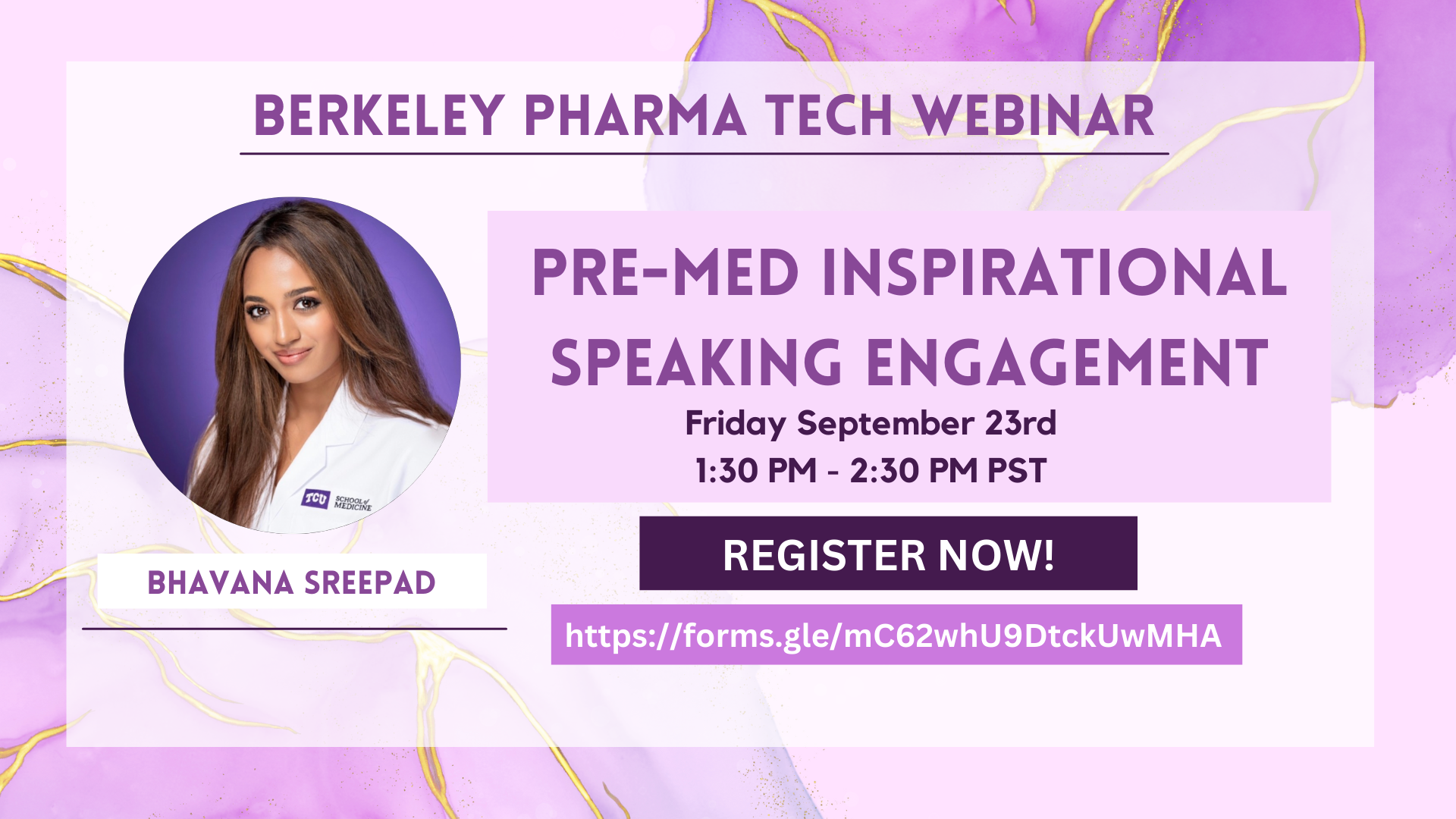 BERKELEY PHARMA TECH WEBINAR

TCU SCHOOL of MEDICINE

BHAVANA SREEPAD

PRE-MED INSPIRATIONAL SPEAKING ENGAGEMENT

Friday September 23rd
1:30 PM - 2:30 PM PST

REGISTER NOW!

https://forms.gle/mC62whU9DtckUwMHA